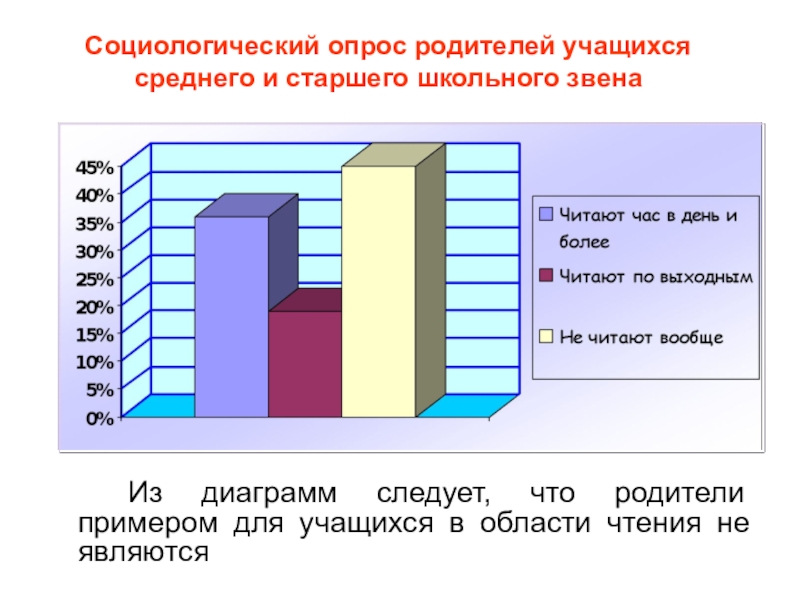 Социологический опрос родителей учащихся среднего и старшего школьного звена

45%
40%
35%
30%
25%
20%
15%
10%
5%
0%

Читают час в день и более
Читают по выходным
Не читают вообще

Из диаграмм следует, что родители примером для учащихся в области чтения не являются